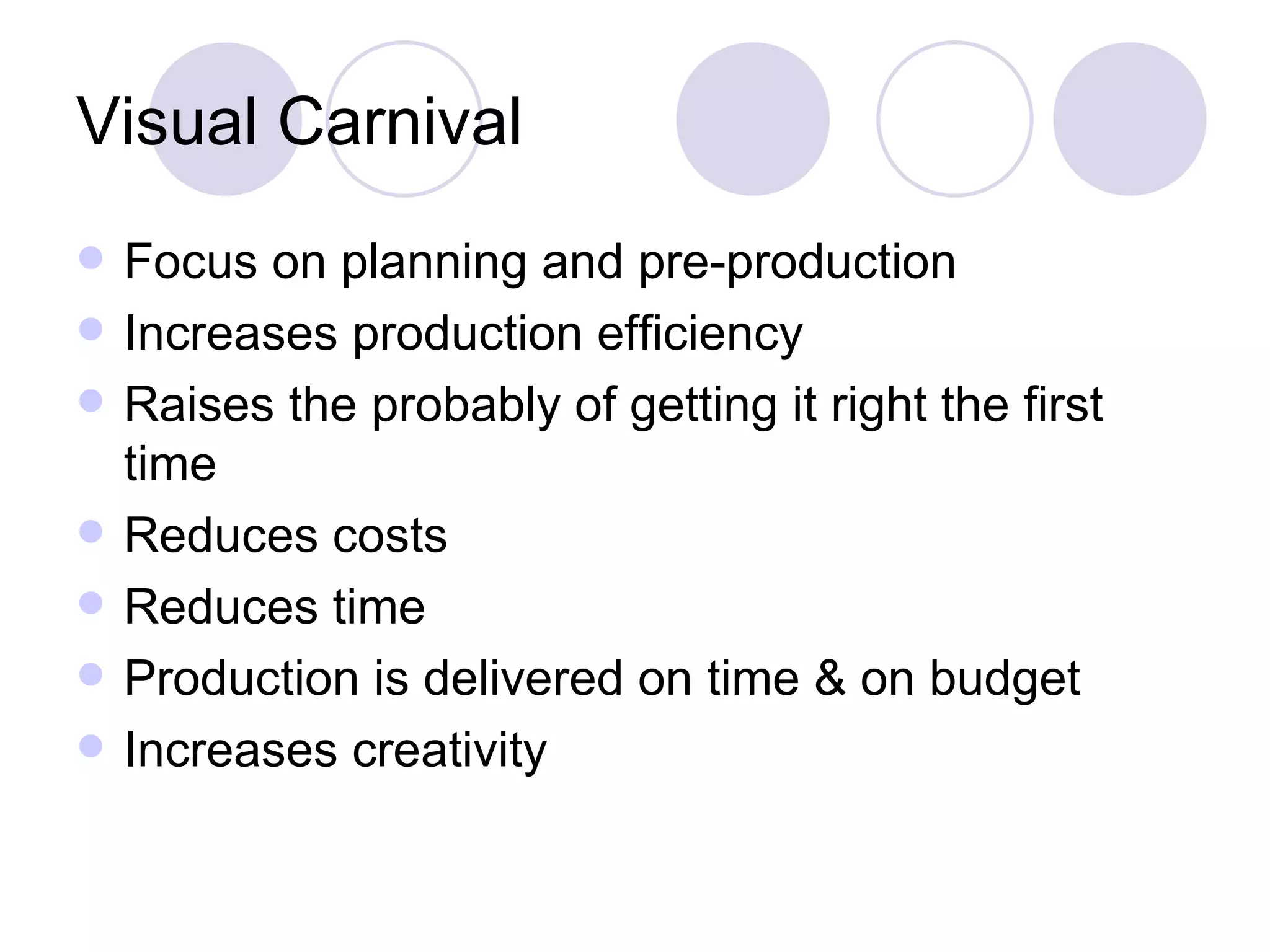 Visual Carnival

- Focus on planning and pre-production
- Increases production efficiency
- Raises the probably of getting it right the first time
- Reduces costs
- Reduces time
- Production is delivered on time & on budget
- Increases creativity